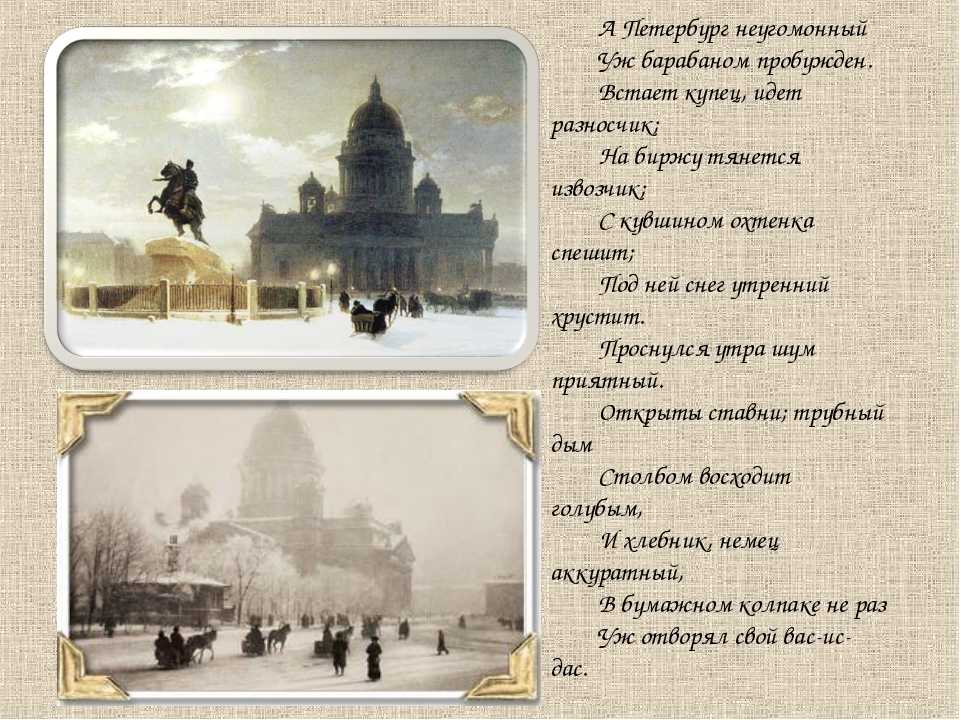 А Петербург неугомонный
Уж барабаном пробужден.
Встает купец, идет разносчик;
На биржу тянется извозчик;
С кувшином охтенка спешит;
Под ней снег утренний хрустит.
Проснулся утра шум приятный.
Открыты ставни; трубный дым
Столбом восходит голубым,
И хлебник, немец аккуратный,
В бумажном колпаке не раз
Уж отворял свой вас-ис-дас.